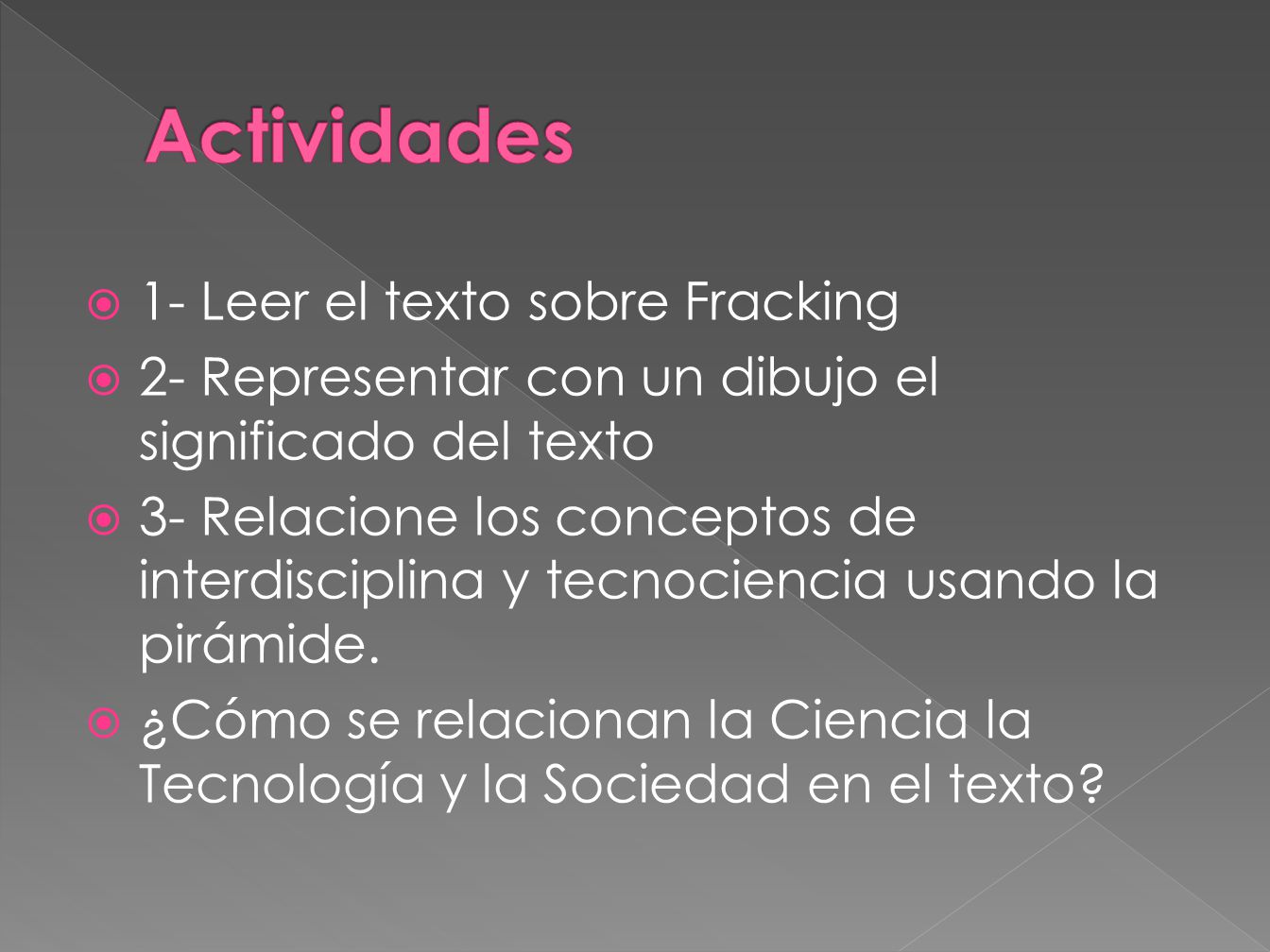 Actividades

1- Leer el texto sobre Fracking

2- Representar con un dibujo el significado del texto

3- Relacione los conceptos de interdisciplina y tecnociencia usando la pirámide.

¿Cómo se relacionan la Ciencia la Tecnología y la Sociedad en el texto?